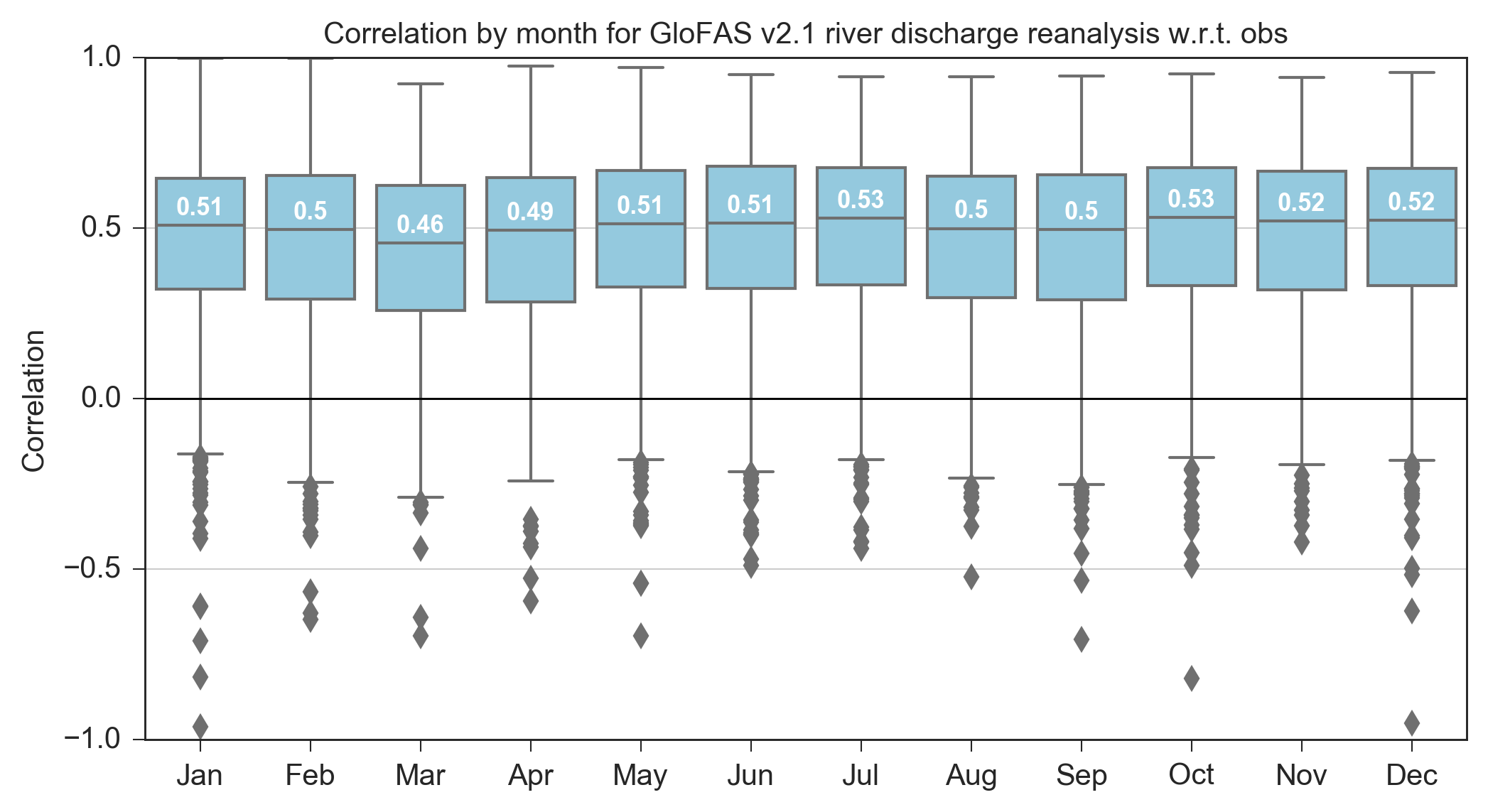 Correlation by month for GloFAS v2.1 river discharge reanalysis w.r.t. obs

Correlation

1.0
0.5
0.0
−0.5
−1.0

0.51
0.5
0.46
0.49
0.51
0.51
0.53
0.5
0.5
0.53
0.52
0.52

Jan Feb Mar Apr May Jun Jul Aug Sep Oct Nov Dec